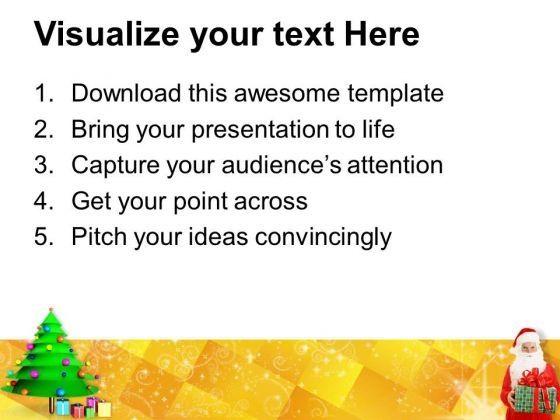 Visualize your text Here

1. Download this awesome template
2. Bring your presentation to life
3. Capture your audience's attention
4. Get your point across
5. Pitch your ideas convincingly